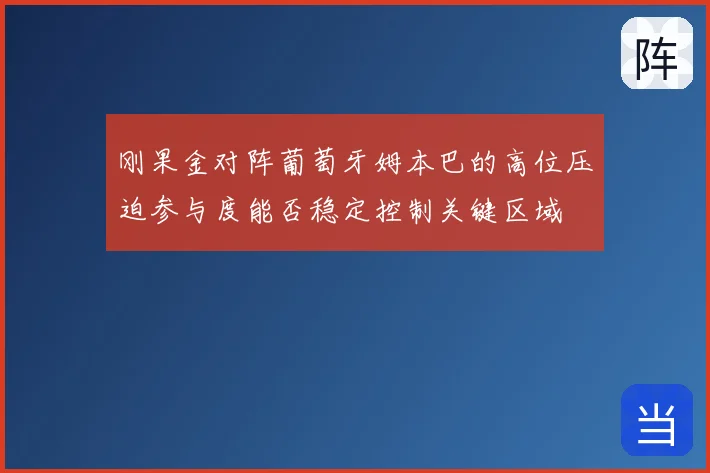 阵

刚果金对阵葡萄牙姆本巴的高位压迫参与度能否稳定控制关键区域

当